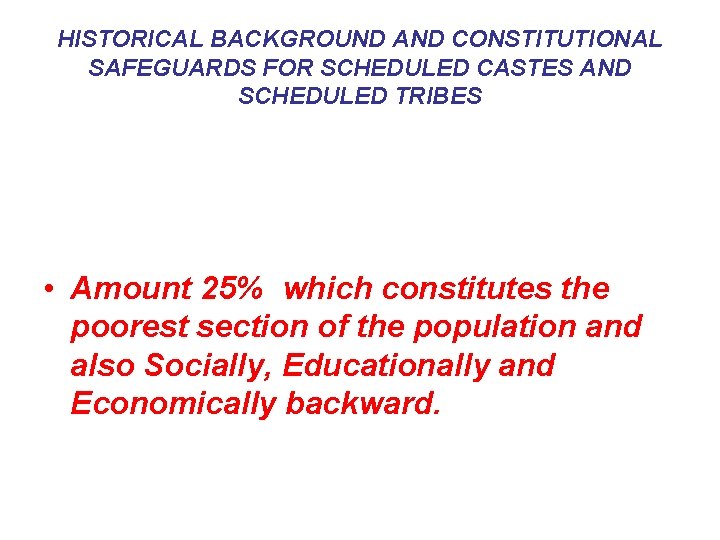 HISTORICAL BACKGROUND AND CONSTITUTIONAL SAFEGUARDS FOR SCHEDULED CASTES AND SCHEDULED TRIBES

• Amount 25% which constitutes the poorest section of the population and also Socially, Educationally and Economically backward.